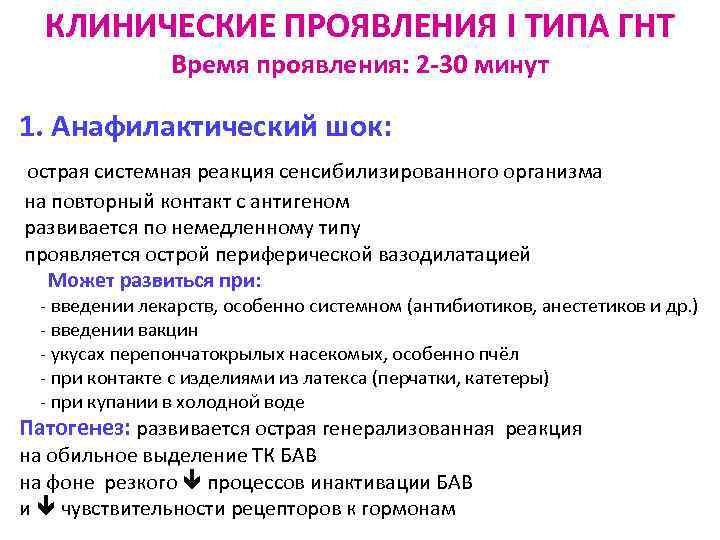 КЛИНИЧЕСКИЕ ПРОЯВЛЕНИЯ I ТИПА ГНТ
Время проявления: 2-30 минут

1. Анафилактический шок:

острая системная реакция сенсибилизированного организма
на повторный контакт с антигеном
развивается по немедленному типу
проявляется острой периферической вазодилатацией

Может развиться при:
- введении лекарств, особенно системном (антибиотиков, анестетиков и др.)
- введении вакцин
- укусах перепончатокрылых насекомых, особенно пчёл
- при контакте с изделиями из латекса (перчатки, катетеры)
- при купании в холодной воде

Патогенез: развивается острая генерализованная реакция
на обильное выделение ТК БАВ
на фоне резкого $\downarrow$ процессов инактивации БАВ
и $\downarrow$ чувствительности рецепторов к гормонам